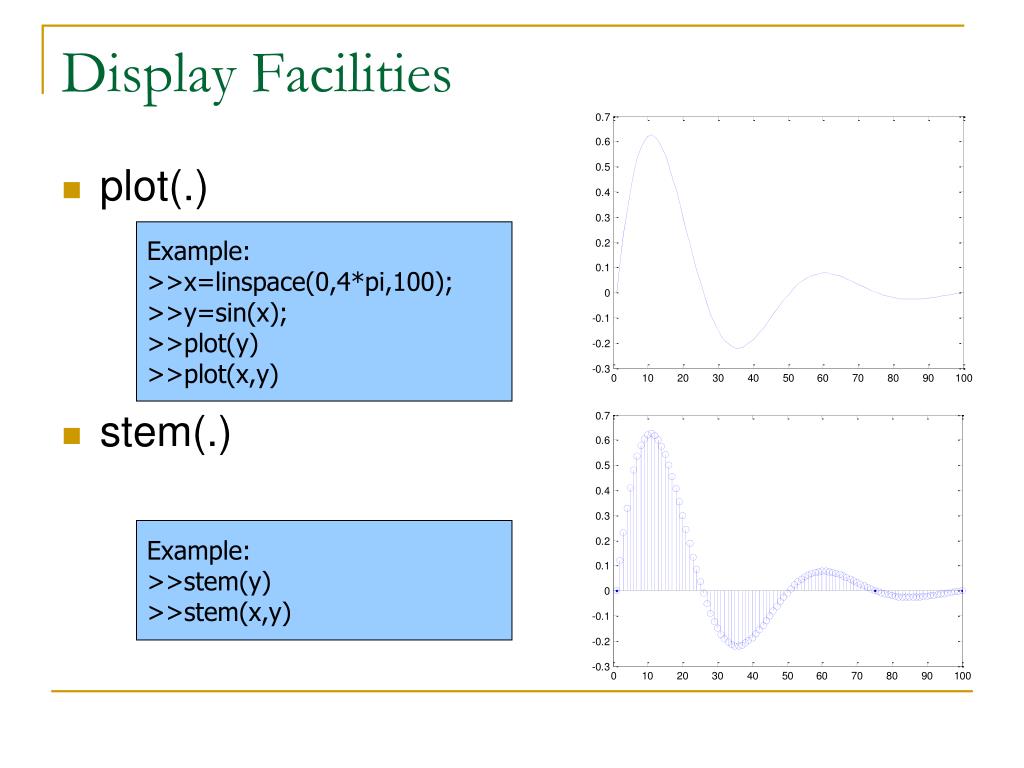 Display Facilities

plot(.)

Example:
>>x=linspace(0,4*pi,100);
>>y=sin(x);
>>plot(y)
>>plot(x,y)

0.7
0.6
0.5
0.4
0.3
0.2
0.1
0
-0.1
-0.2
-0.3
0 10 20 30 40 50 60 70 80 90 100

stem(.)

Example:
>>stem(y)
>>stem(x,y)

0.7
0.6
0.5
0.4
0.3
0.2
0.1
0
-0.1
-0.2
-0.3
0 10 20 30 40 50 60 70 80 90 100